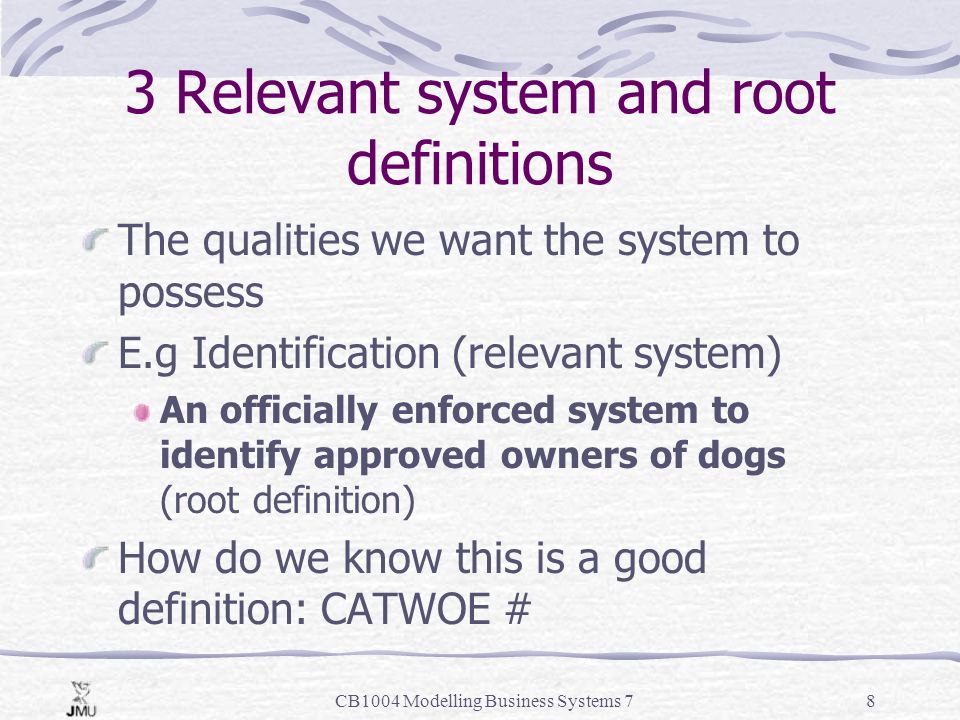 3 Relevant system and root definitions

The qualities we want the system to possess

E.g Identification (relevant system)

An officially enforced system to identify approved owners of dogs (root definition)

How do we know this is a good definition: CATWOE #

JMU

CB1004 Modelling Business Systems 7

8